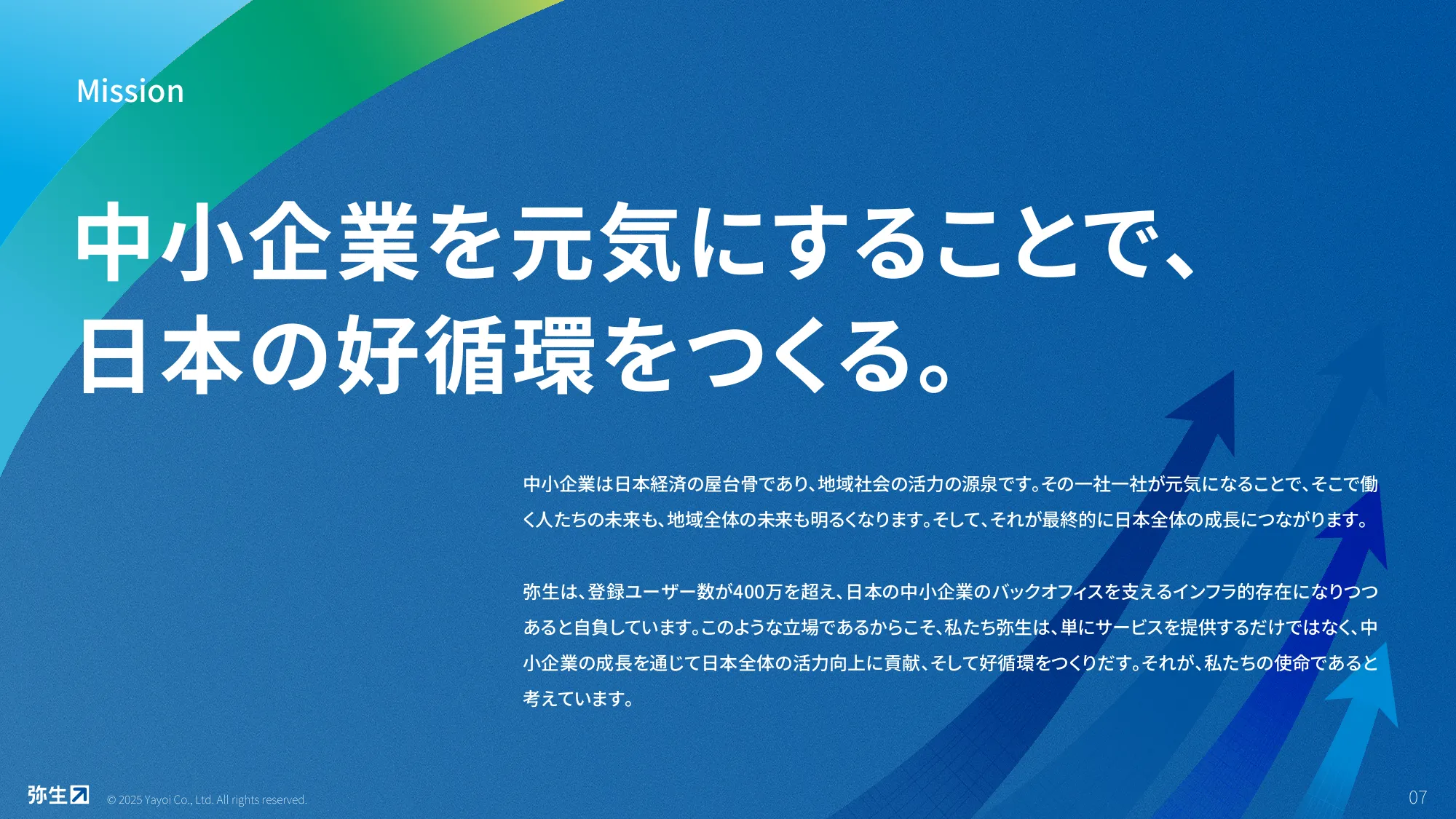 Mission

中小企業を元気にすることで、
日本の好循環をつくる。

中小企業は日本経済の屋台骨であり、地域社会の活力の源泉です。その一社一社が元気になることで、そこで働く人たちの未来も、地域全体の未来も明るくなります。そして、それが最終的に日本全体の成長につながります。

弥生は、登録ユーザー数が400万を超え、日本の中小企業のバックオフィスを支えるインフラ的存在になりつつあると自負しています。このような立場であるからこそ、私たち弥生は、単にサービスを提供するだけではなく、中小企業の成長を通じて日本全体の活力向上に貢献、そして好循環をつくりだす。それが、私たちの使命であると考えています。

弥生

© 2025 Yayoi Co., Ltd. All rights reserved.

07